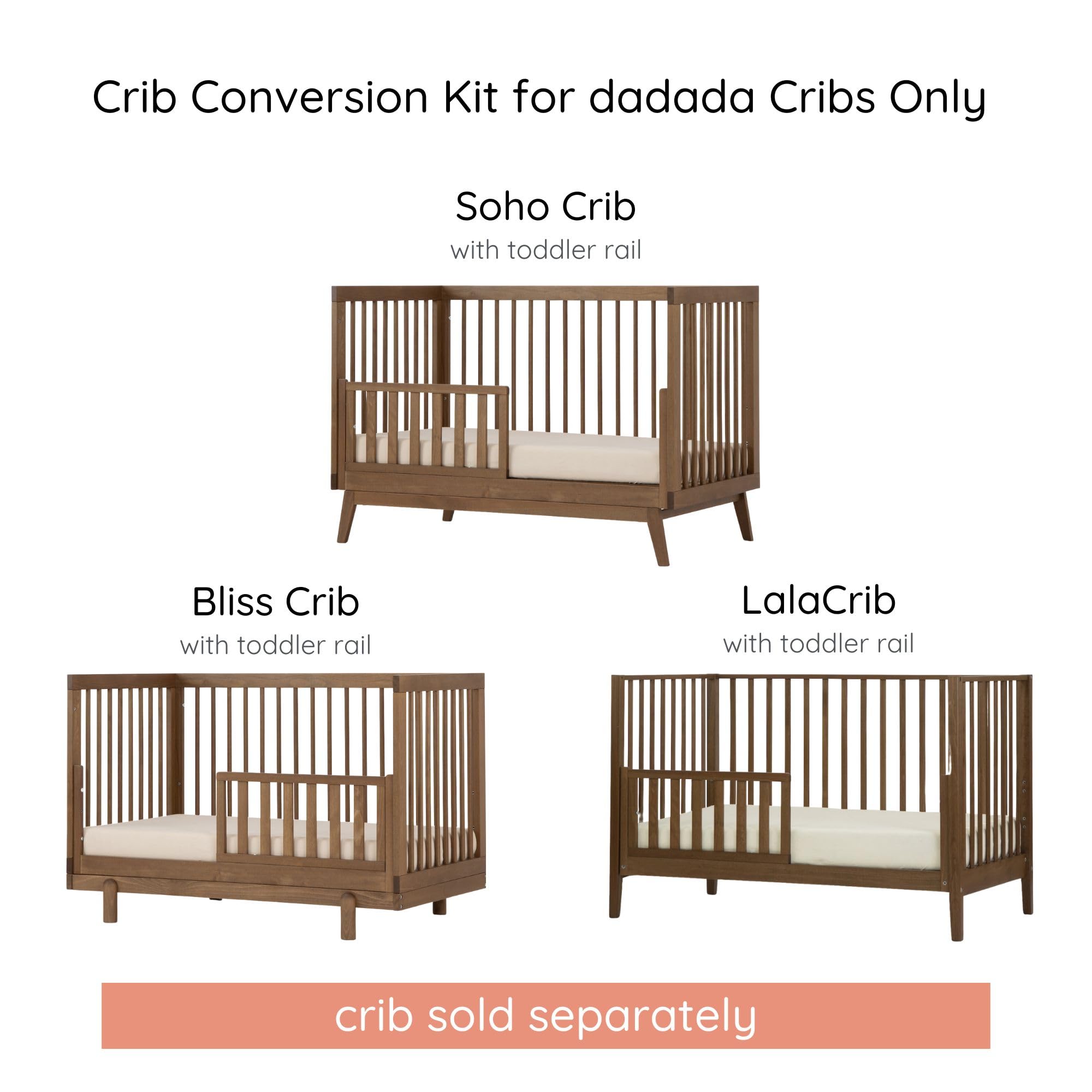 Crib Conversion Kit for dadada Cribs Only

Soho Crib
with toddler rail

Bliss Crib
with toddler rail

LalaCrib
with toddler rail

crib sold separately